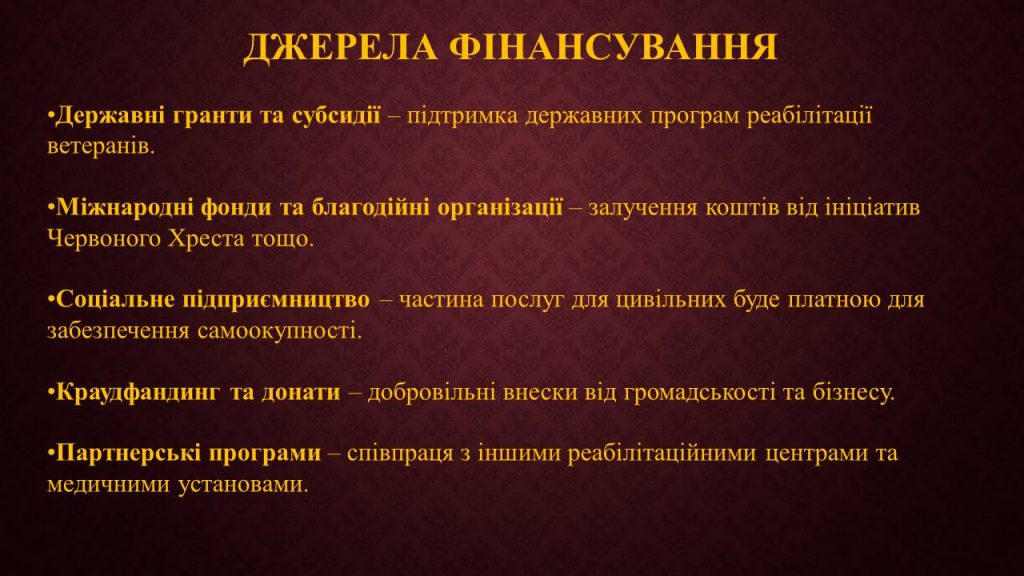 ДЖЕРЕЛА ФІНАНСУВАННЯ

•Державні гранти та субсидії – підтримка державних програм реабілітації ветеранів.

•Міжнародні фонди та благодійні організації – залучення коштів від ініціатив Червоного Хреста тощо.

•Соціальне підприємництво – частина послуг для цивільних буде платною для забезпечення самоокупності.

•Краудфандинг та донати – добровільні внески від громадськості та бізнесу.

•Партнерські програми – співпраця з іншими реабілітаційними центрами та медичними установами.